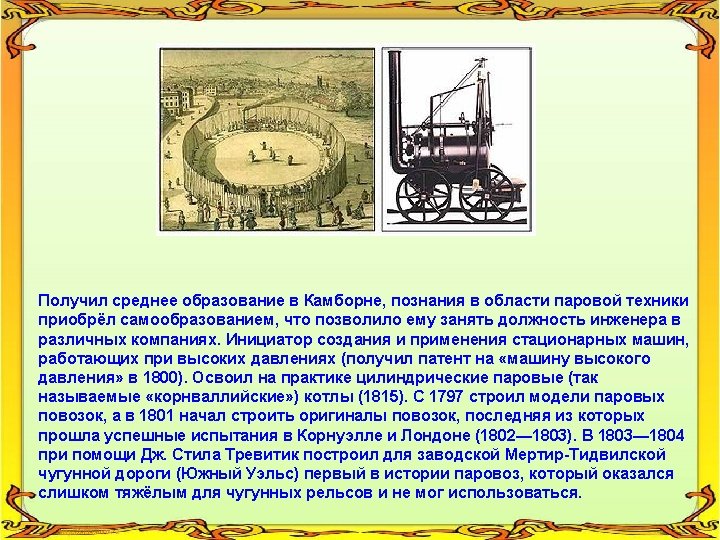 Получил среднее образование в Камборне, познания в области паровой техники приобрёл самообразованием, что позволило ему занять должность инженера в различных компаниях. Инициатор создания и применения стационарных машин, работающих при высоких давлениях (получил патент на «машину высокого давления» в 1800). Освоил на практике цилиндрические паровые (так называемые «корнваллийские») котлы (1815). С 1797 строил модели паровых повозок, а в 1801 начал строить оригиналы повозок, последняя из которых прошла успешные испытания в Корнуэлле и Лондоне (1802—1803). В 1803—1804 при помощи Дж. Стила Тревитик построил для заводской Мертир-Тидвилской чугунной дороги (Южный Уэльс) первый в истории паровоз, который оказался слишком тяжёлым для чугунных рельсов и не мог использоваться.